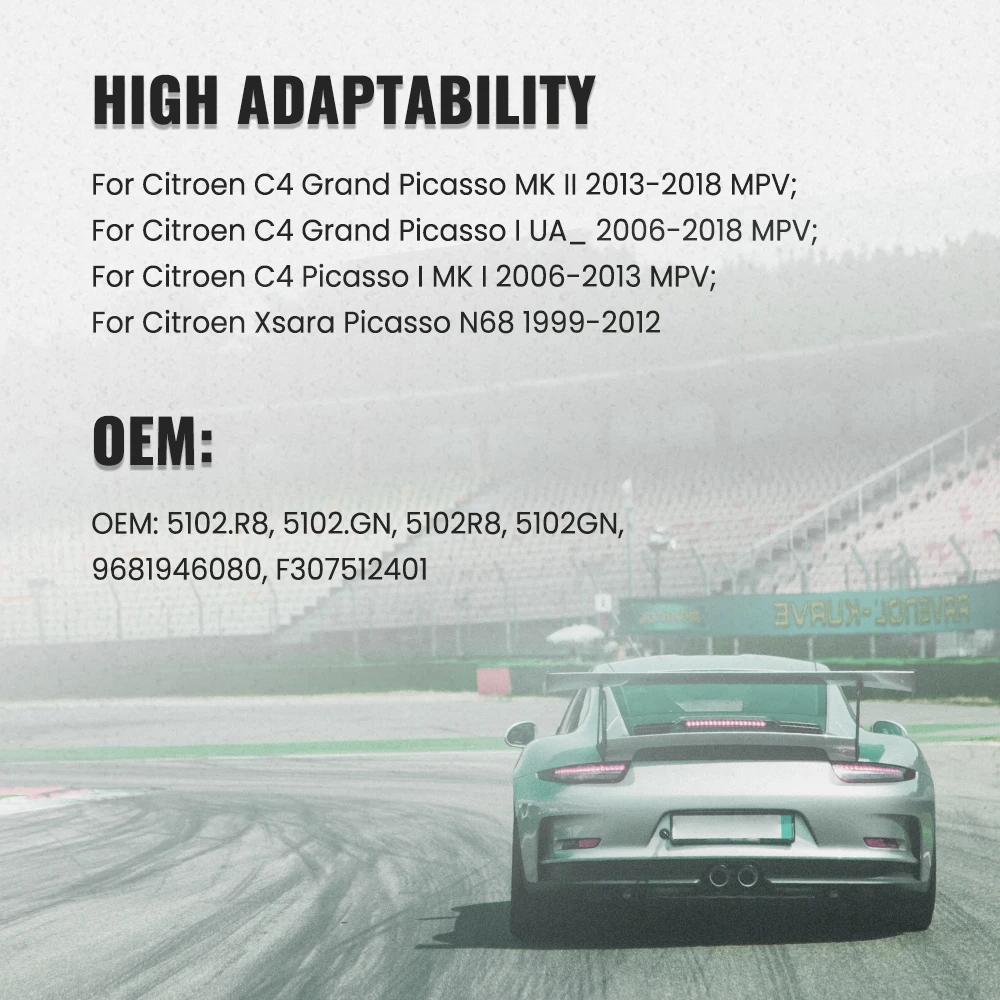 HIGH ADAPTABILITY

For Citroen C4 Grand Picasso MK II 2013-2018 MPV;
For Citroen C4 Grand Picasso I UA_ 2006-2018 MPV;
For Citroen C4 Picasso I MK I 2006-2013 MPV;
For Citroen Xsara Picasso N68 1999-2012

OEM:

OEM: 5102.R8, 5102.GN, 5102R8, 5102GN, 9681946080, F307512401

RAVENOL-KURVE